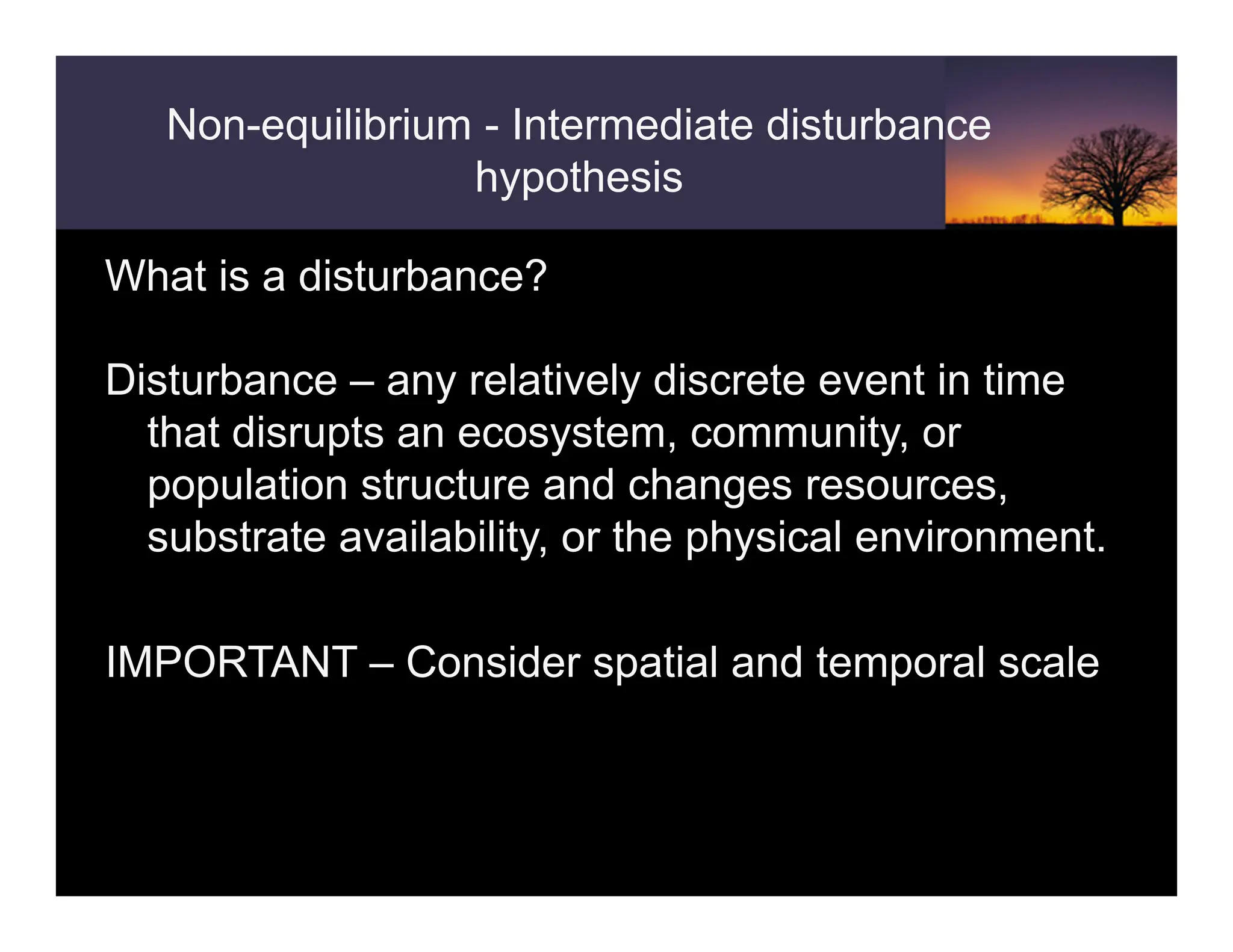 Non-equilibrium - Intermediate disturbance hypothesis

What is a disturbance?

Disturbance – any relatively discrete event in time that disrupts an ecosystem, community, or population structure and changes resources, substrate availability, or the physical environment.

IMPORTANT – Consider spatial and temporal scale